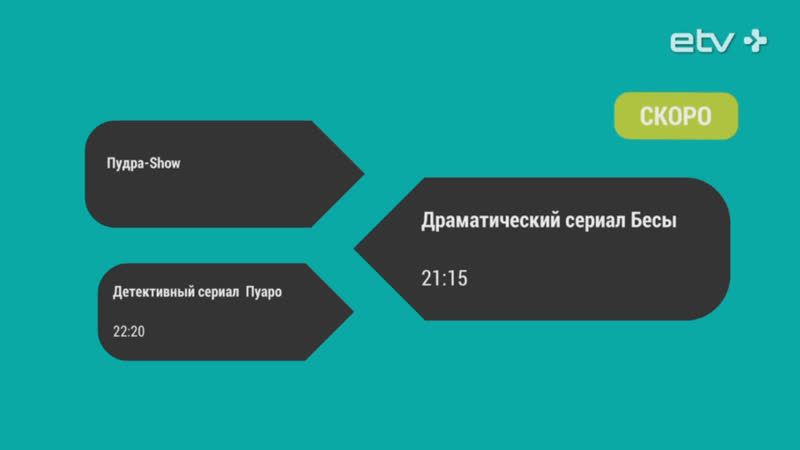 etv+

СКОРО

Пудра-Show

Драматический сериал Бесы

21:15

Детективный сериал  Пуаро

22:20